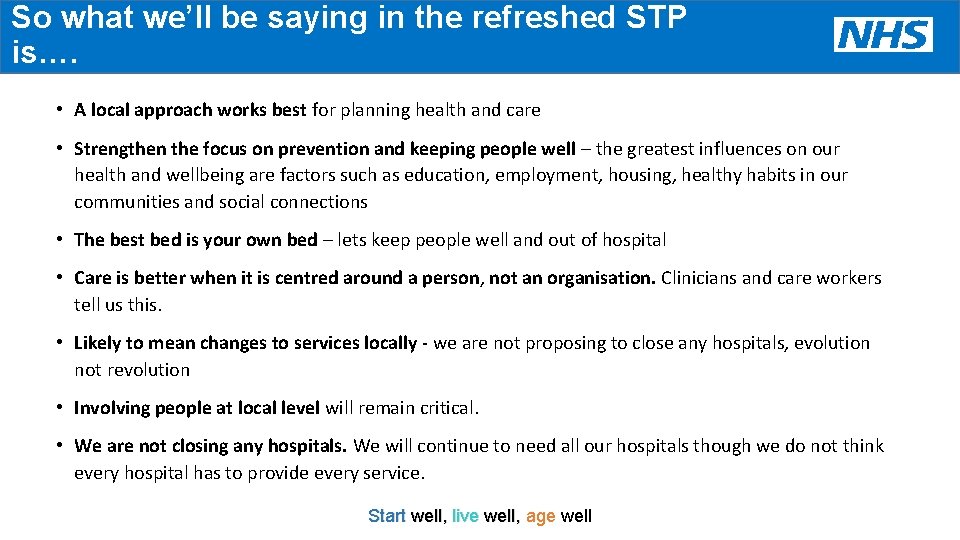 So what we'll be saying in the refreshed STP is….

NHS

• A local approach works best for planning health and care

• Strengthen the focus on prevention and keeping people well – the greatest influences on our health and wellbeing are factors such as education, employment, housing, healthy habits in our communities and social connections

• The best bed is your own bed – lets keep people well and out of hospital

• Care is better when it is centred around a person, not an organisation. Clinicians and care workers tell us this.

• Likely to mean changes to services locally - we are not proposing to close any hospitals, evolution not revolution

• Involving people at local level will remain critical.

• We are not closing any hospitals. We will continue to need all our hospitals though we do not think every hospital has to provide every service.

Start well, live well, age well